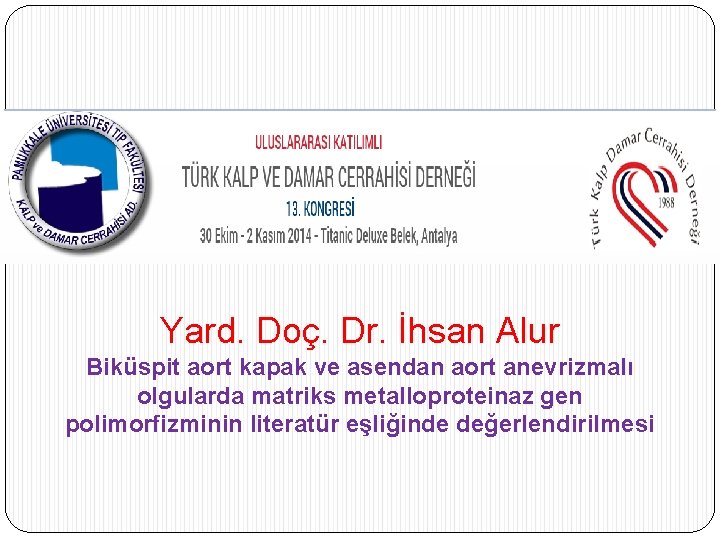 PAMUKKALE ÜNİVERSİTESİ TIP FAKÜLTESİ
KALP ve DAMAR CERRAHİSİ AD.

ULUSLARARASI KATILIMLI
TÜRK KALP VE DAMAR CERRAHİSİ DERNEĞİ
13. KONGRESİ
30 Ekim - 2 Kasım 2014 - Titanic Deluxe Belek, Antalya

Türk Kalp Damar Cerrahisi Derneği
1968

Yard. Doç. Dr. İhsan Alur
Biküspit aort kapak ve asendan aort anevrizmalı olgularda matriks metalloproteinaz gen polimorfizminin literatür eşliğinde değerlendirilmesi